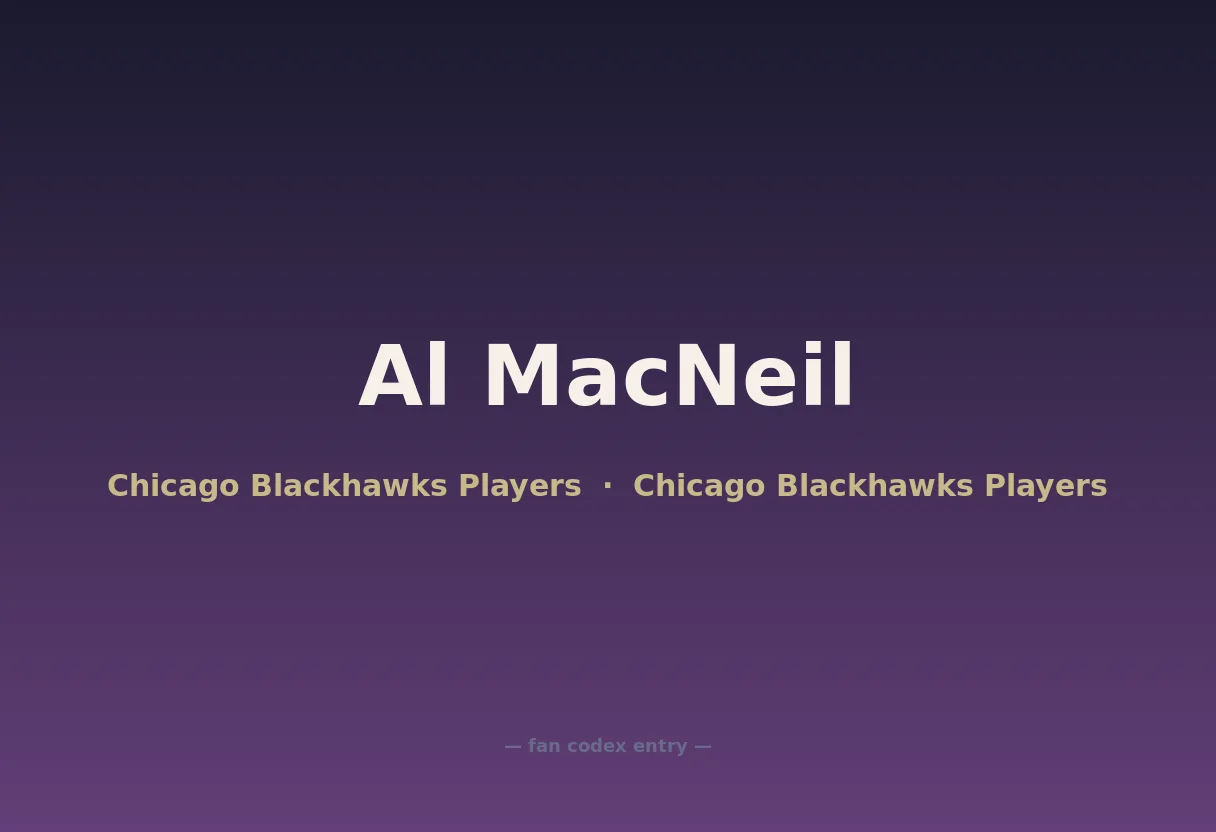 Al MacNeil

Chicago Blackhawks Players · Chicago Blackhawks Players

— fan codex entry —